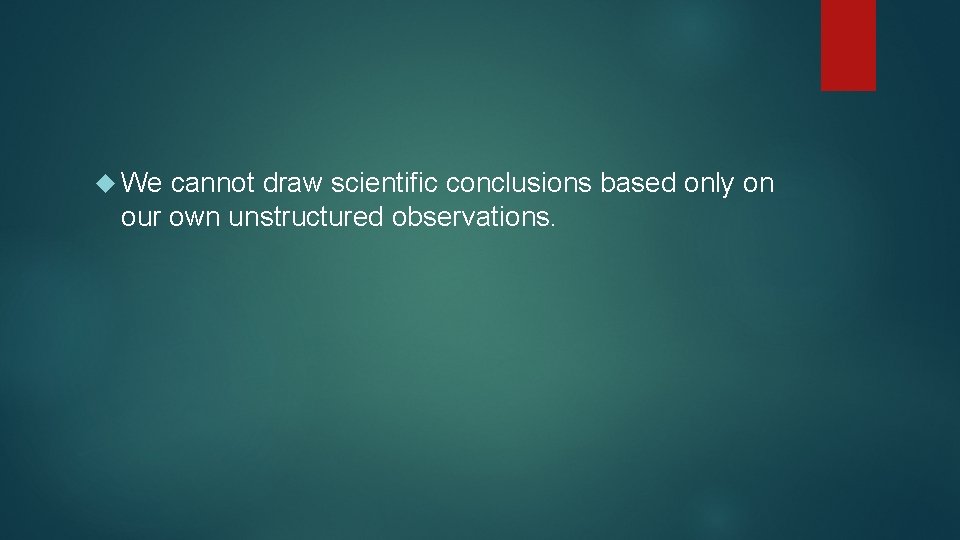 We cannot draw scientific conclusions based only on our own unstructured observations.